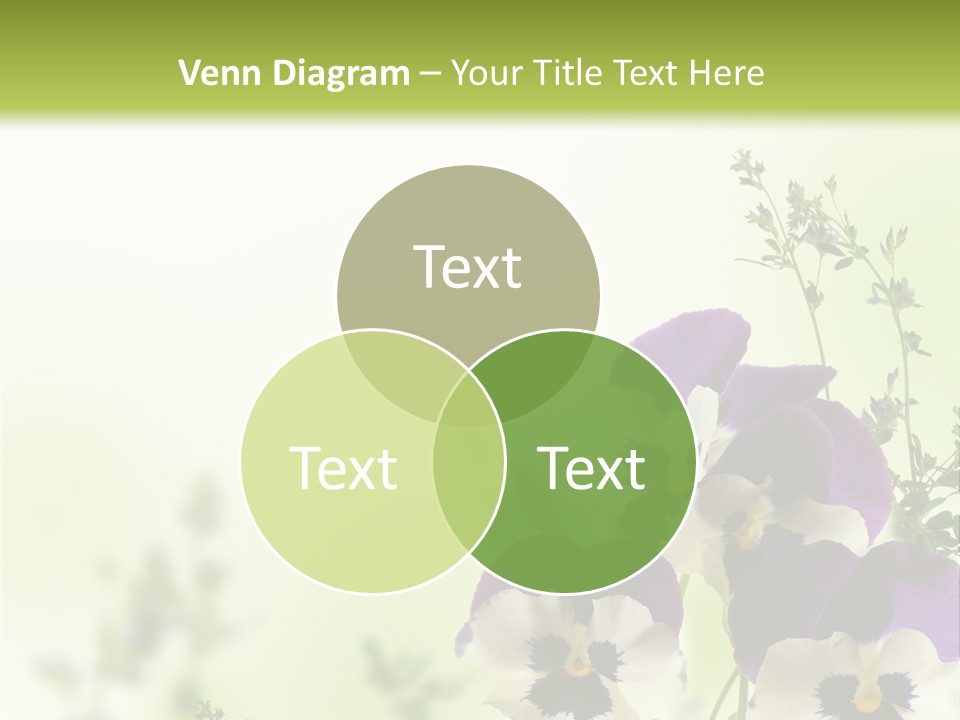 Venn Diagram – Your Title Text Here

Text

Text

Text